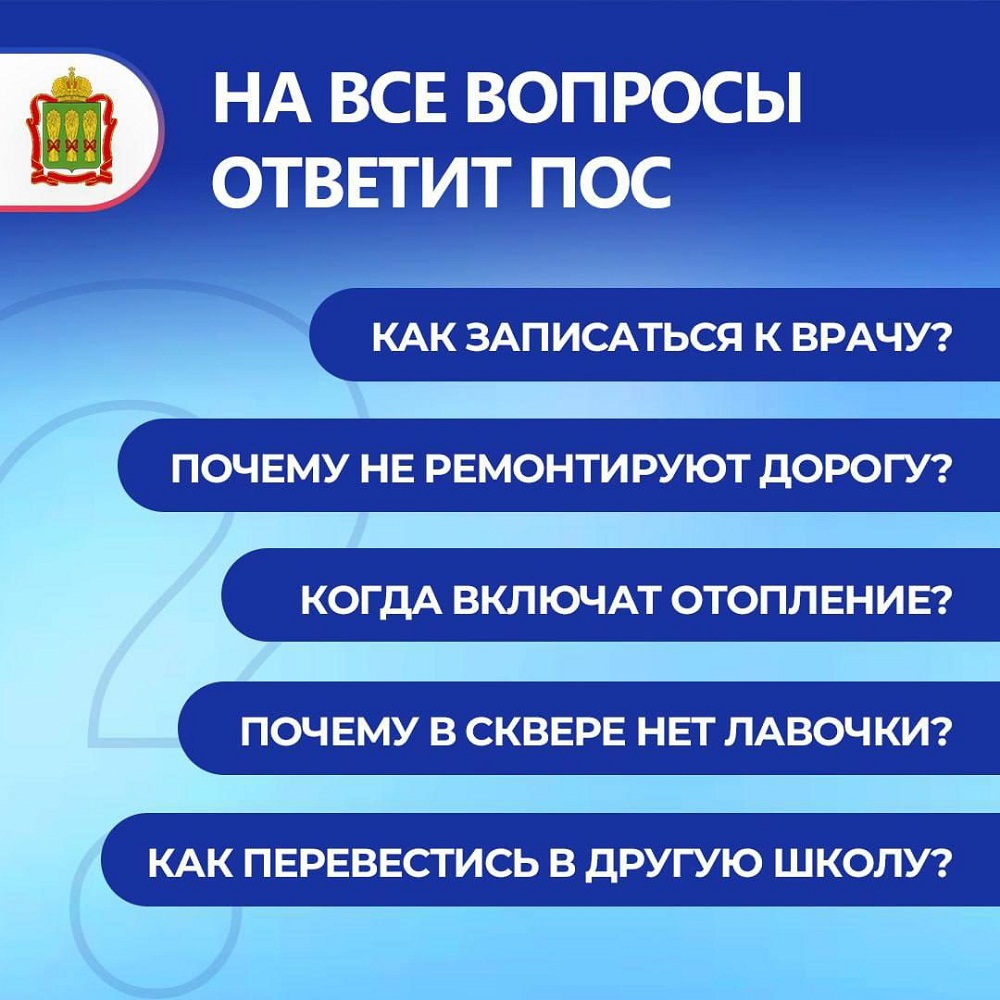 НА ВСЕ ВОПРОСЫ ОТВЕТИТ ПОС

КАК ЗАПИСАТЬСЯ К ВРАЧУ?

ПОЧЕМУ НЕ РЕМОНТИРУЮТ ДОРОГУ?

КОГДА ВКЛЮЧАТ ОТОПЛЕНИЕ?

ПОЧЕМУ В СКВЕРЕ НЕТ ЛАВОЧКИ?

КАК ПЕРЕВЕСТИСЬ В ДРУГУЮ ШКОЛУ?